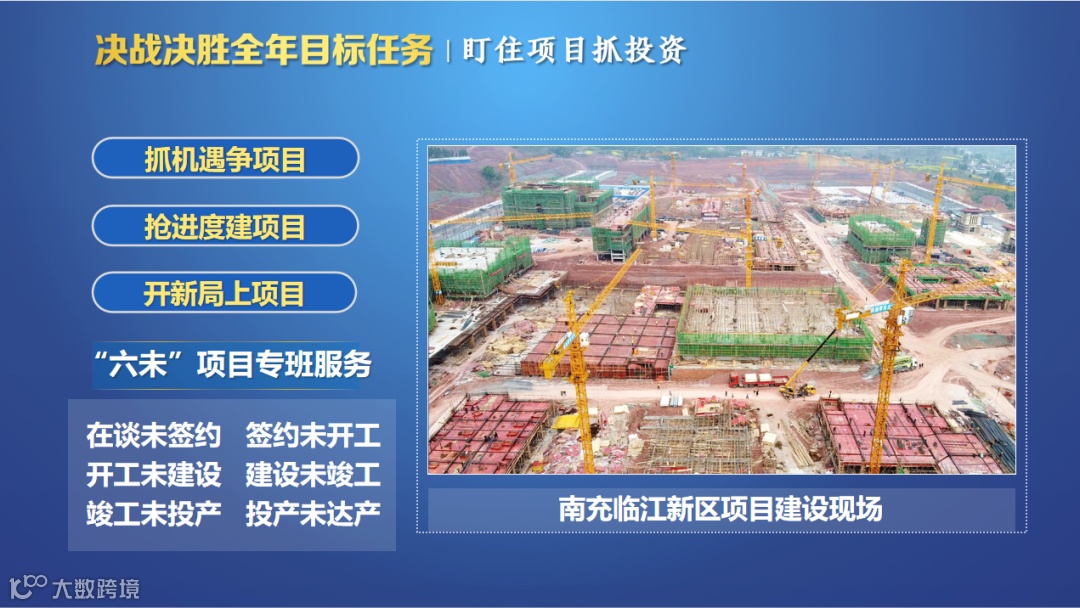 决战决胜全年目标任务 | 盯住项目抓投资

抓机遇争项目

抢进度建项目

开新局上项目

“六未”项目专班服务

在谈未签约 签约未开工
开工未建设 建设未竣工
竣工未投产 投产未达产

南充临江新区项目建设现场

大数跨境